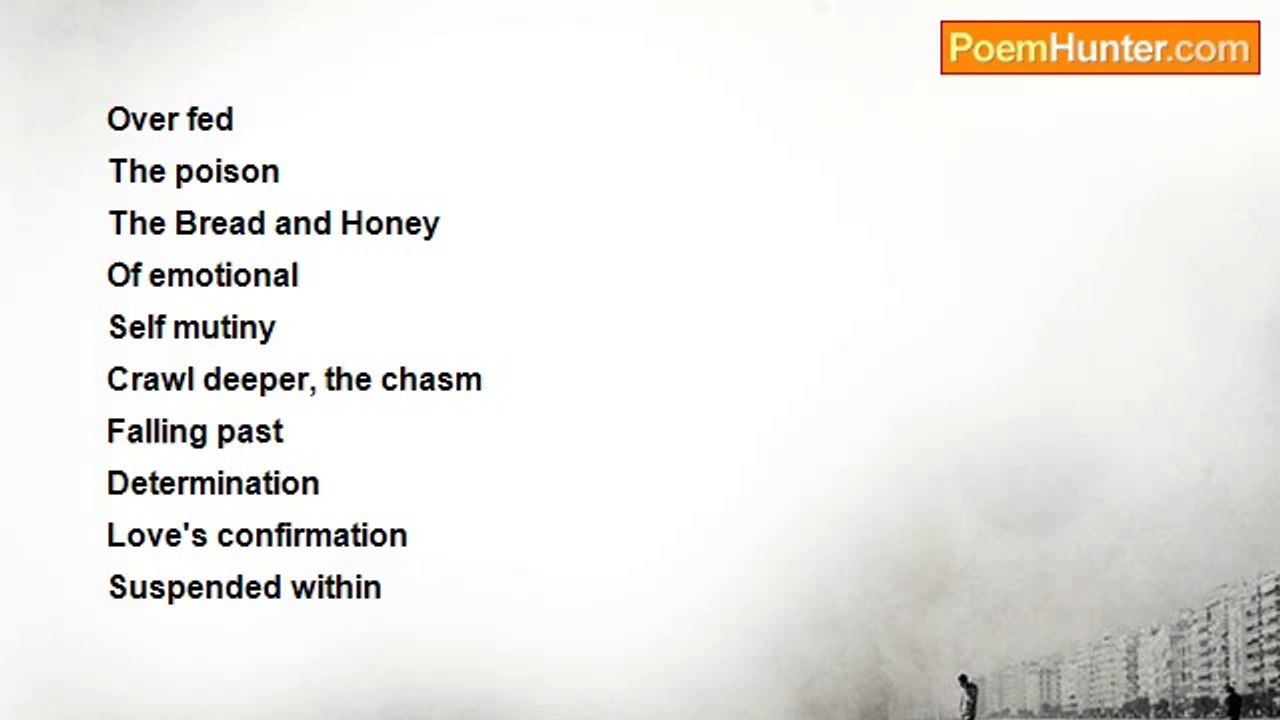 PoemHunter.com

Over fed
The poison
The Bread and Honey
Of emotional
Self mutiny
Crawl deeper, the chasm
Falling past
Determination
Love's confirmation
Suspended within